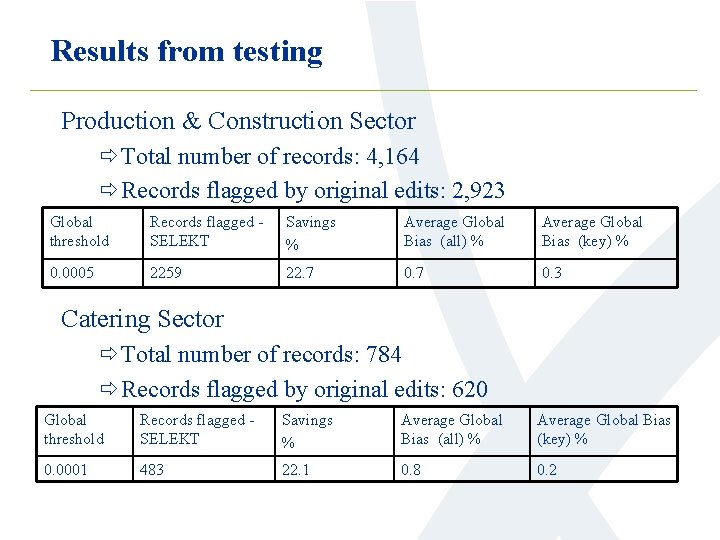 Results from testing

Production & Construction Sector

⇨ Total number of records: 4,164

⇨ Records flagged by original edits: 2,923

| Global threshold | Records flagged - SELEKT | Savings % | Average Global Bias (all) % | Average Global Bias (key) % |
|---|---|---|---|---|
| 0.0005 | 2259 | 22.7 | 0.7 | 0.3 |

Catering Sector

⇨ Total number of records: 784

⇨ Records flagged by original edits: 620

| Global threshold | Records flagged - SELEKT | Savings % | Average Global Bias (all) % | Average Global Bias (key) % |
|---|---|---|---|---|
| 0.0001 | 483 | 22.1 | 0.8 | 0.2 |